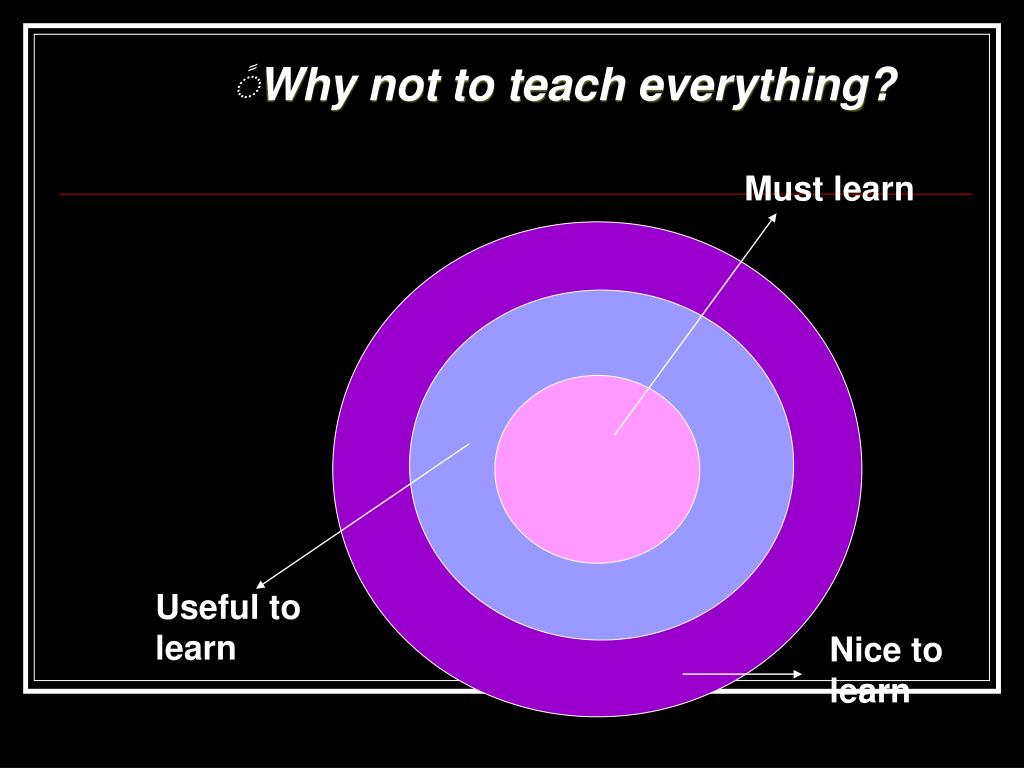 Why not to teach everything?

Must learn

Useful to learn

Nice to learn